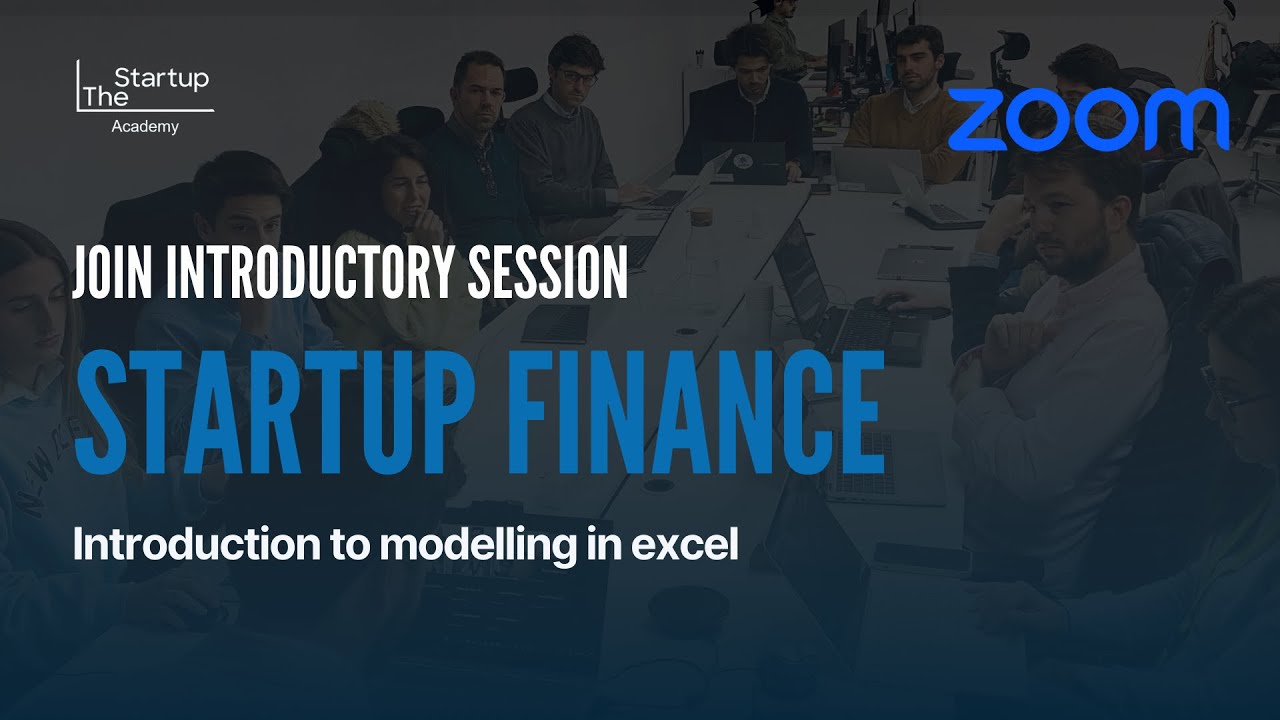 The Startup Academy

zoom

JOIN INTRODUCTORY SESSION

STARTUP FINANCE

Introduction to modelling in excel